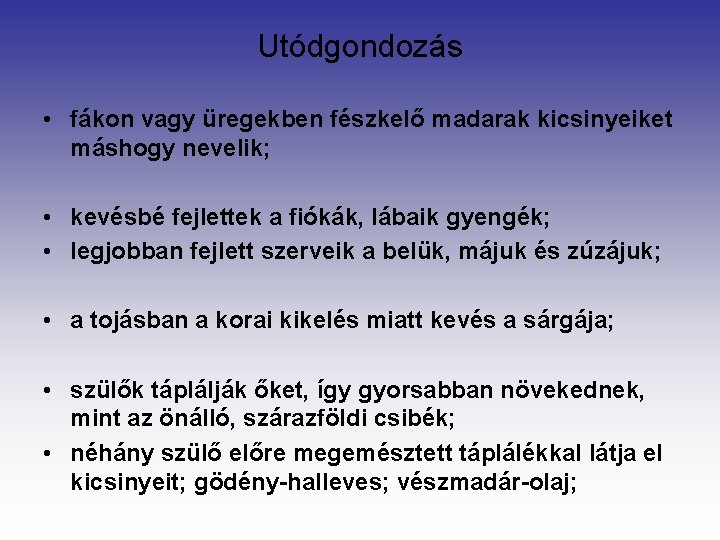 Utódgondozás

• fákon vagy üregekben fészkelő madarak kicsinyeiket máshogy nevelik;

• kevésbé fejlettek a fiókák, lábaik gyengék;
• legjobban fejlett szerveik a belük, májuk és zúzájuk;

• a tojásban a korai kikelés miatt kevés a sárgája;

• szülők táplálják őket, így gyorsabban növekednek, mint az önálló, szárazföldi csibék;
• néhány szülő előre megemésztett táplálékkal látja el kicsinyeit; gödény-halleves; vészmadár-olaj;